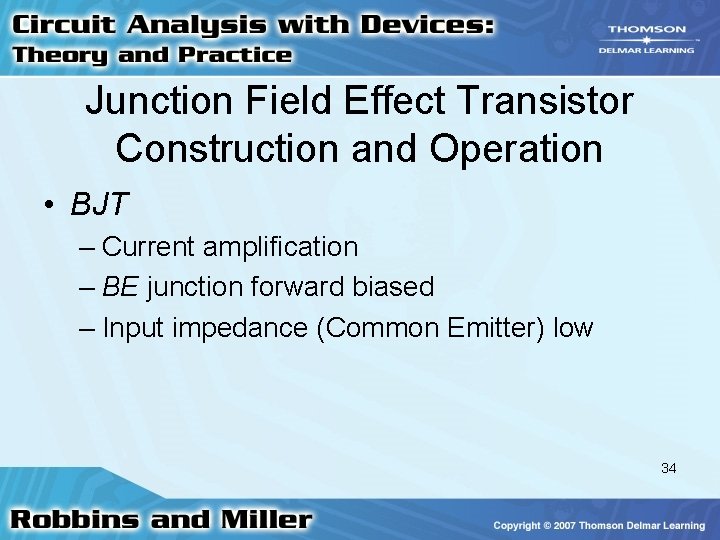 Circuit Analysis with Devices:
Theory and Practice

THOMSON
DELMAR LEARNING

Junction Field Effect Transistor Construction and Operation

• BJT
– Current amplification
– BE junction forward biased
– Input impedance (Common Emitter) low

34

Robbins and Miller

Copyright © 2007 Thomson Delmar Learning